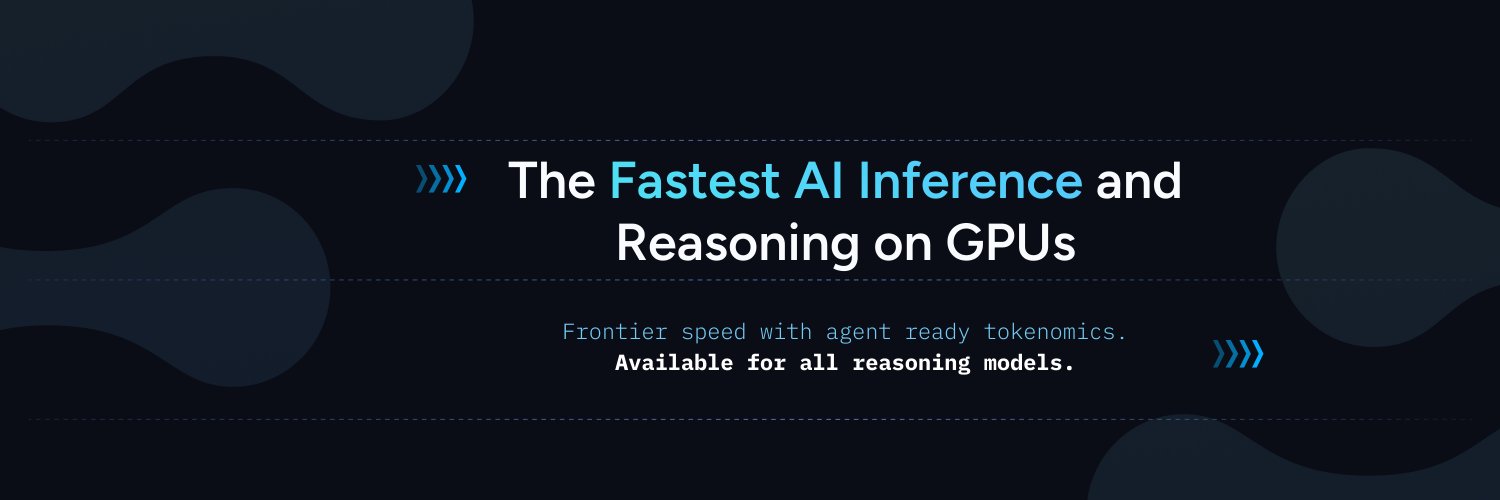 The Fastest AI Inference and Reasoning on GPUs

Frontier speed with agent ready tokenomics.
Available for all reasoning models.